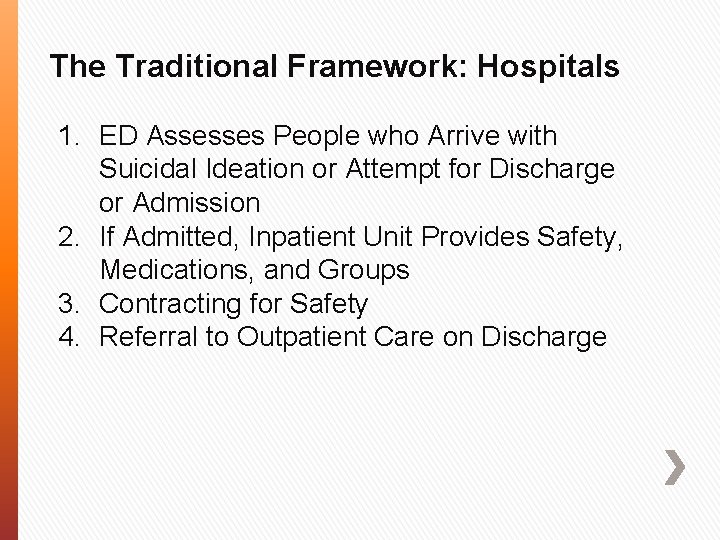 The Traditional Framework: Hospitals

1. ED Assesses People who Arrive with Suicidal Ideation or Attempt for Discharge or Admission
2. If Admitted, Inpatient Unit Provides Safety, Medications, and Groups
3. Contracting for Safety
4. Referral to Outpatient Care on Discharge